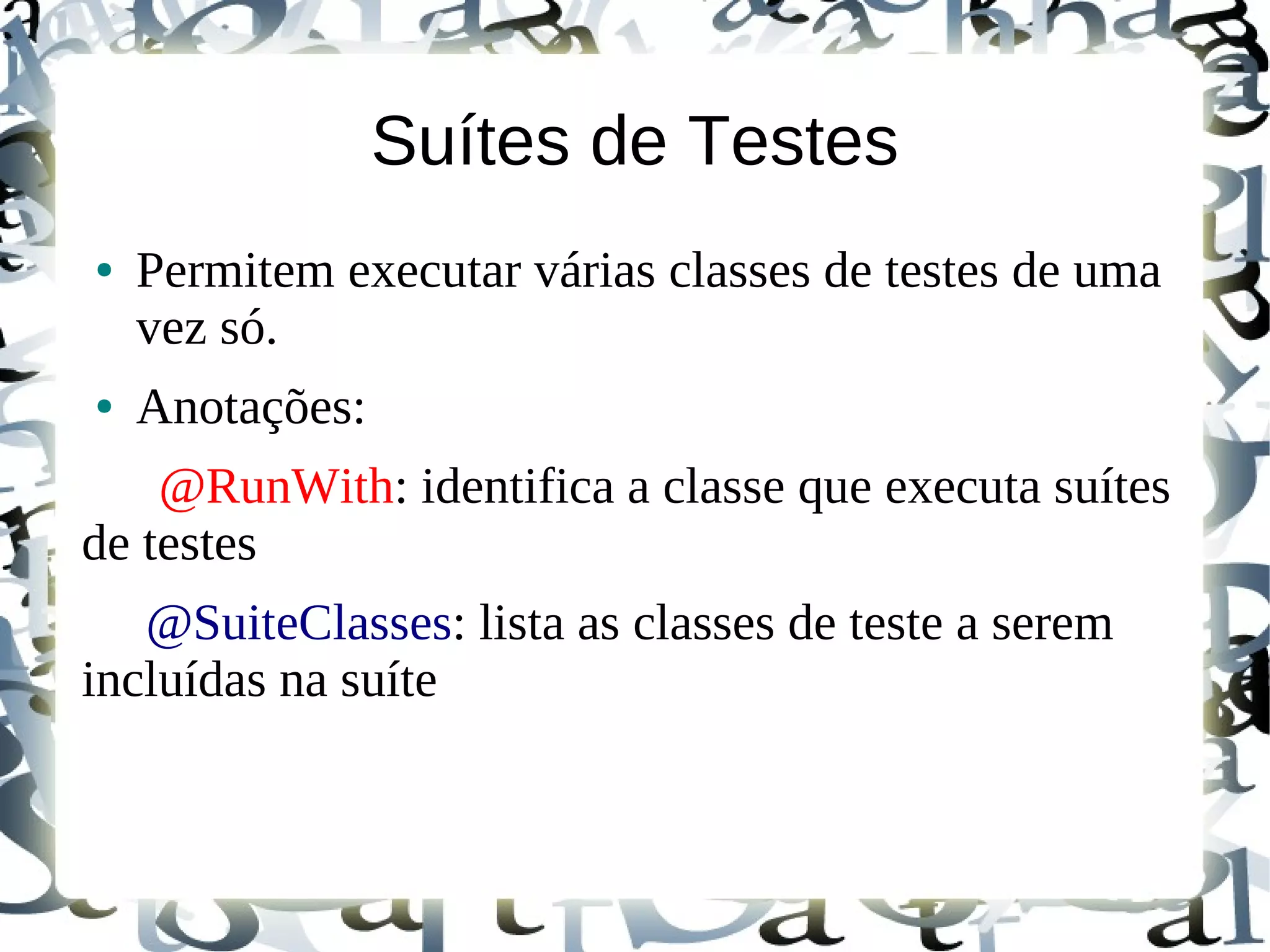 Suítes de Testes

• Permitem executar várias classes de testes de uma vez só.

• Anotações:

@RunWith: identifica a classe que executa suítes de testes

@SuiteClasses: lista as classes de teste a serem incluídas na suíte